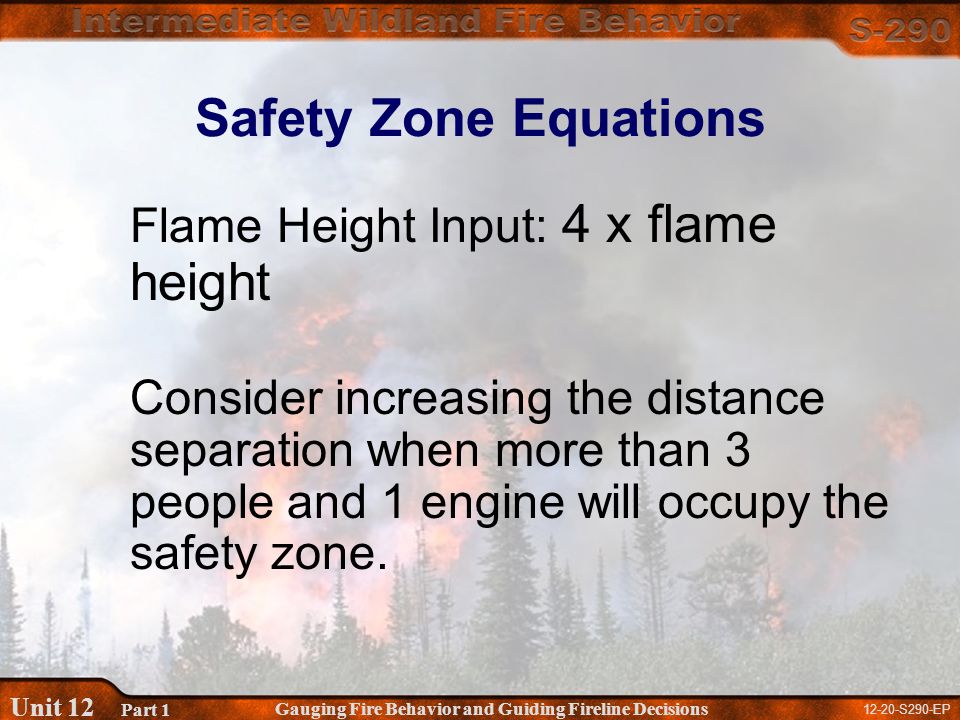 Intermediate Wildland Fire Behavior
S-290

Safety Zone Equations

Flame Height Input: 4 x flame height

Consider increasing the distance separation when more than 3 people and 1 engine will occupy the safety zone.

Unit 12 Part 1 Gauging Fire Behavior and Guiding Fireline Decisions 12-20-S290-EP